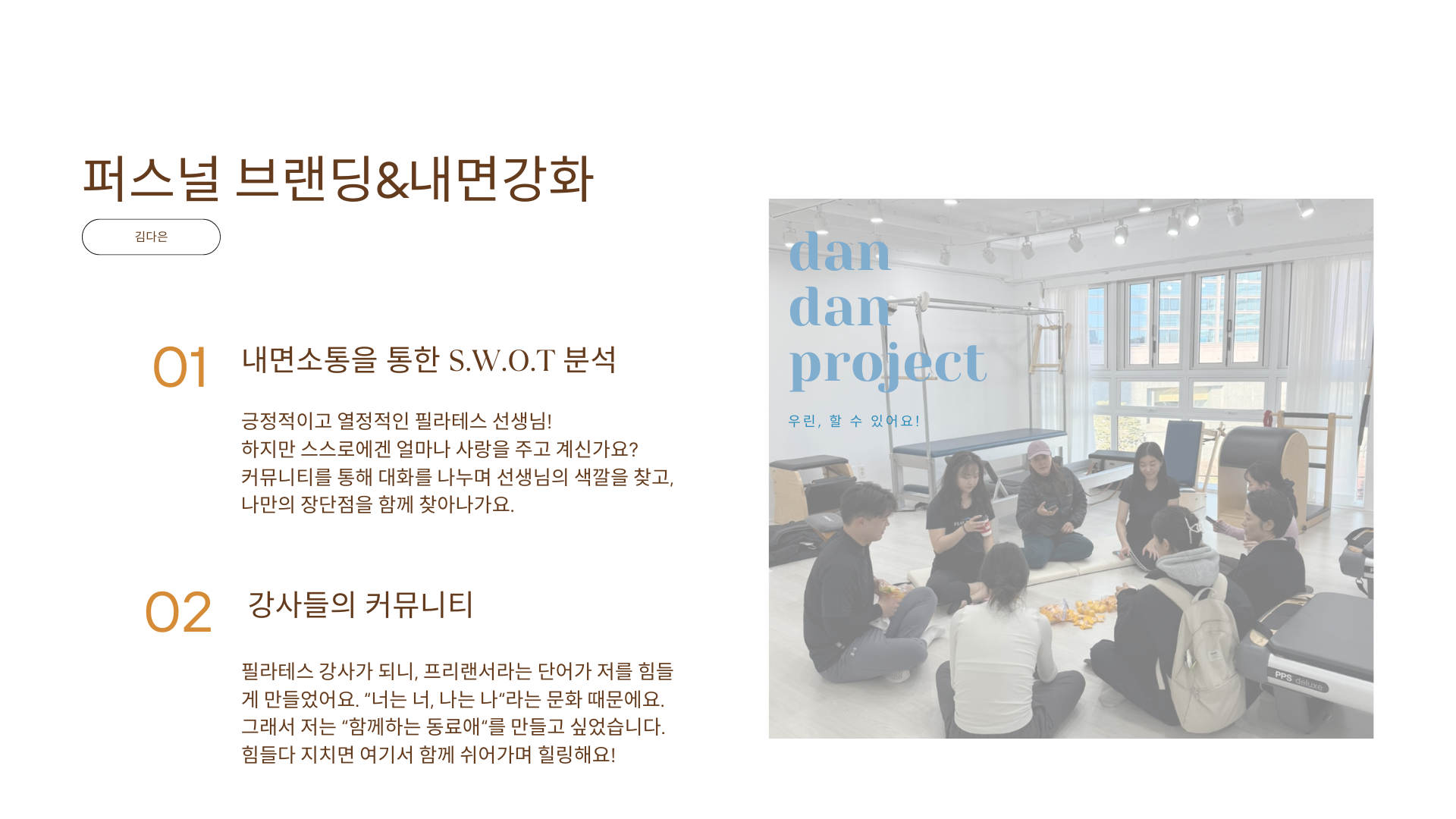 퍼스널 브랜딩&내면강화

김다은

01 내면소통을 통한 S.W.O.T 분석

긍정적이고 열정적인 필라테스 선생님!
하지만 스스로에겐 얼마나 사랑을 주고 계신가요?
커뮤니티를 통해 대화를 나누며 선생님의 색깔을 찾고,
나만의 장단점을 함께 찾아나가요.

02 강사들의 커뮤니티

필라테스 강사가 되니, 프리랜서라는 단어가 저를 힘들게 만들었어요. “너는 너, 나는 나“라는 문화 때문에요.
그래서 저는 “함께하는 동료애“를 만들고 싶었습니다.
힘들다 지치면 여기서 함께 쉬어가며 힐링해요!

dan
dan
project

우린, 할 수 있어요!

PPS deluxe